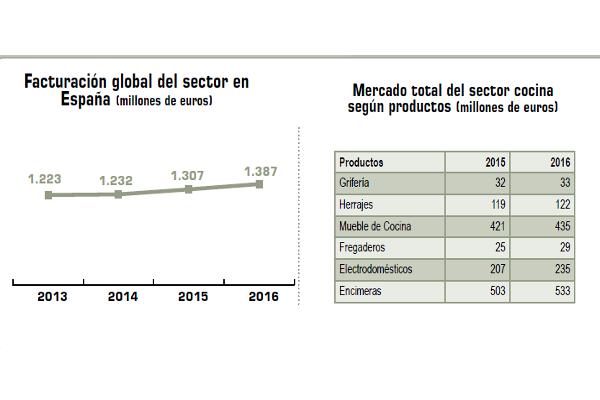 Facturación global del sector en España (millones de euros)

1.223
1.232
1.307
1.387

2013
2014
2015
2016

Mercado total del sector cocina según productos (millones de euros)

| Productos | 2015 | 2016 |
|---|---|---|
| Grifería | 32 | 33 |
| Herrajes | 119 | 122 |
| Mueble de Cocina | 421 | 435 |
| Fregaderos | 25 | 29 |
| Electrodomésticos | 207 | 235 |
| Encimeras | 503 | 533 |